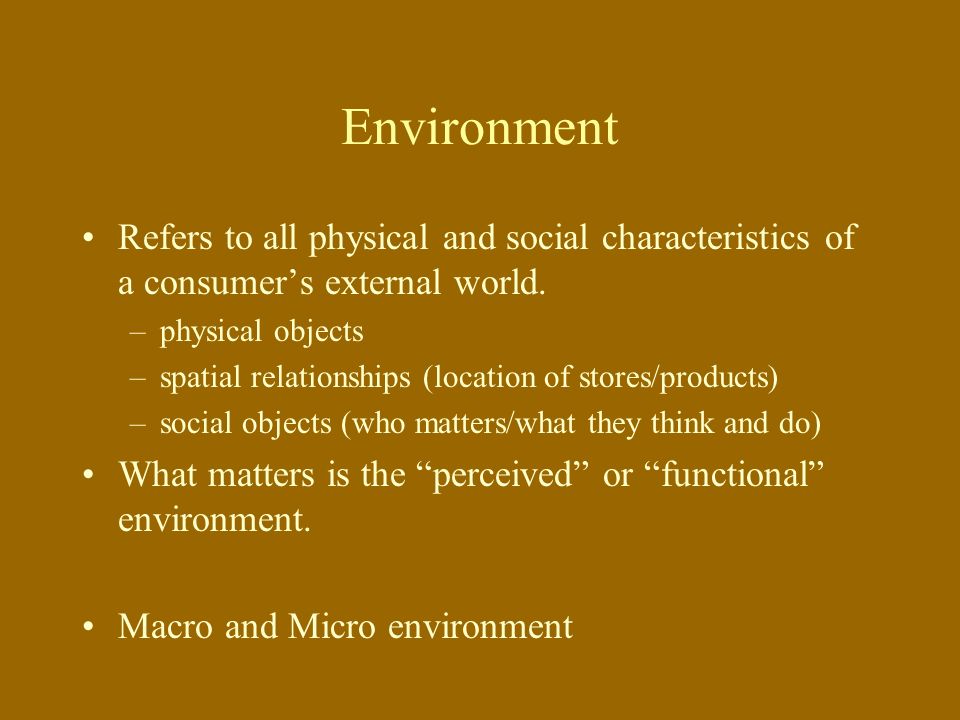 Environment

• Refers to all physical and social characteristics of a consumer’s external world.
– physical objects
– spatial relationships (location of stores/products)
– social objects (who matters/what they think and do)
• What matters is the “perceived” or “functional” environment.

• Macro and Micro environment